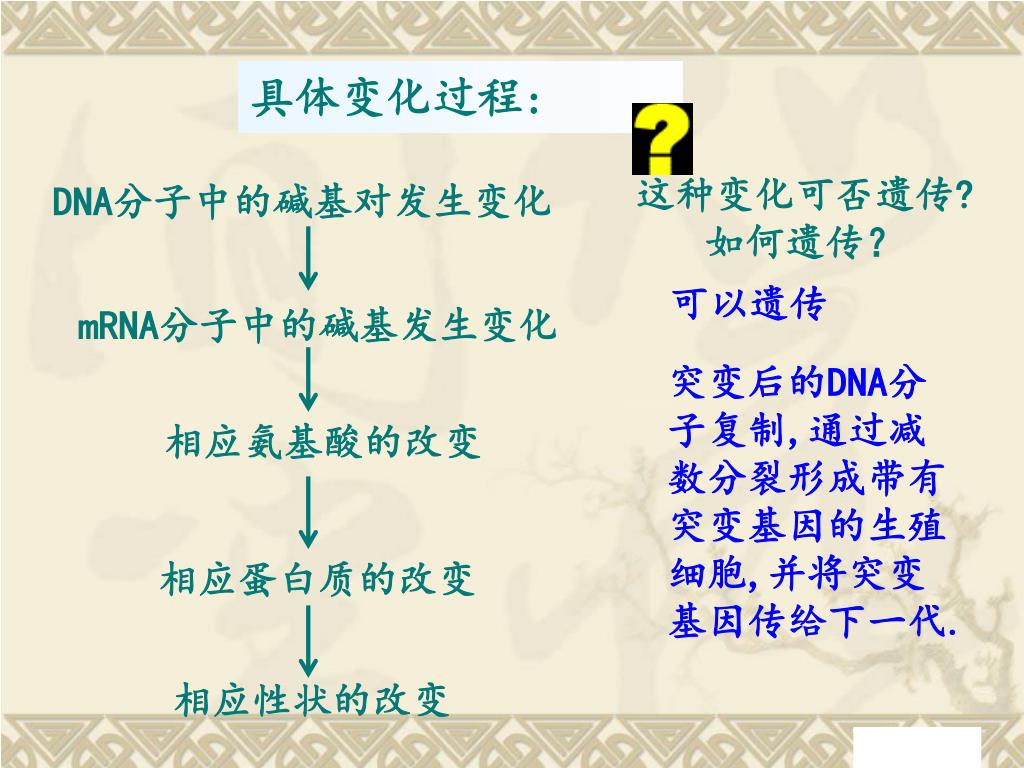 具体变化过程：

DNA分子中的碱基对发生变化

mRNA分子中的碱基发生变化

相应氨基酸的改变

相应蛋白质的改变

相应性状的改变

?

这种变化可否遗传?
如何遗传?

可以遗传

突变后的DNA分子复制,通过减数分裂形成带有突变基因的生殖细胞,并将突变基因传给下一代.